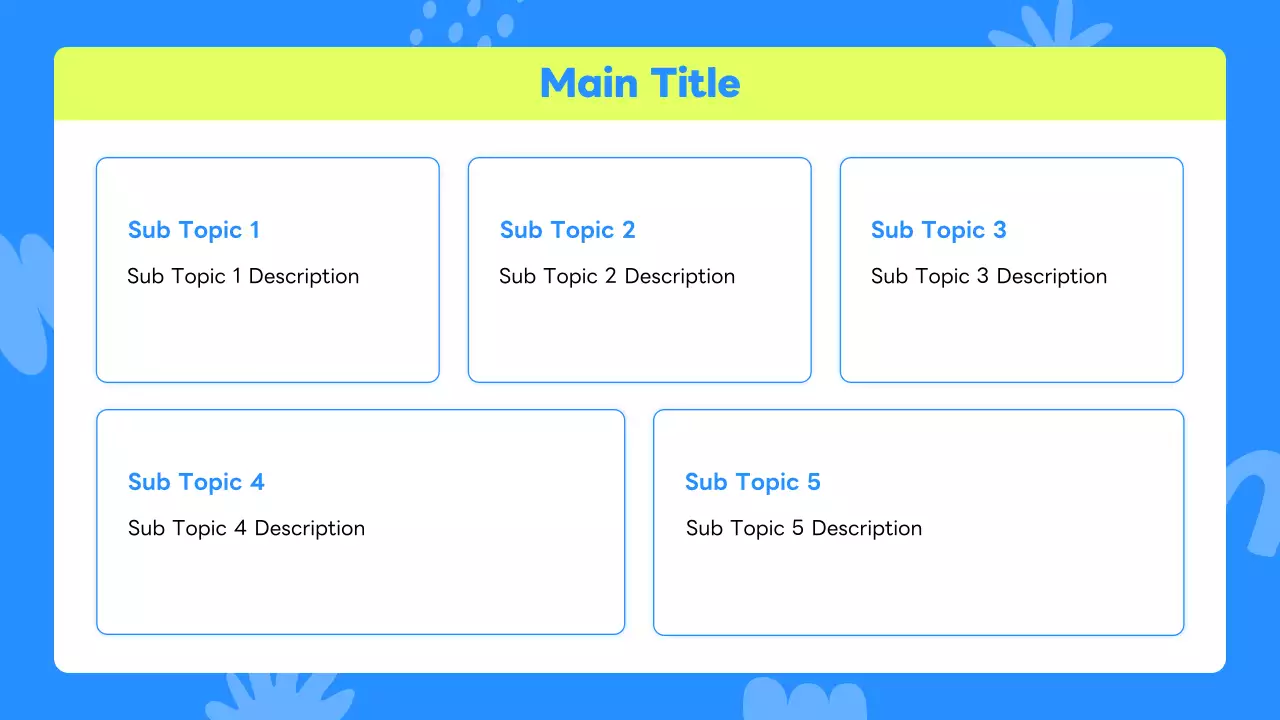 Main Title

Sub Topic 1
Sub Topic 1 Description

Sub Topic 2
Sub Topic 2 Description

Sub Topic 3
Sub Topic 3 Description

Sub Topic 4
Sub Topic 4 Description

Sub Topic 5
Sub Topic 5 Description